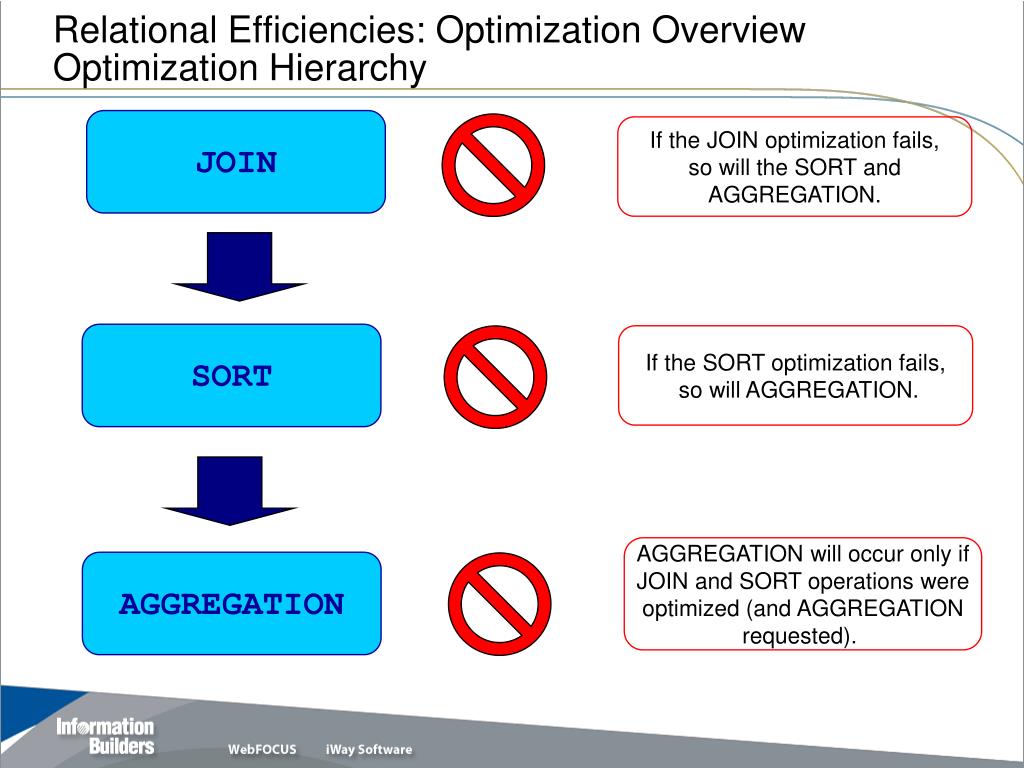 Relational Efficiencies: Optimization Overview
Optimization Hierarchy

JOIN

If the JOIN optimization fails, so will the SORT and AGGREGATION.

SORT

If the SORT optimization fails, so will AGGREGATION.

AGGREGATION

AGGREGATION will occur only if JOIN and SORT operations were optimized (and AGGREGATION requested).

Information Builders

WebFOCUS

iWay Software